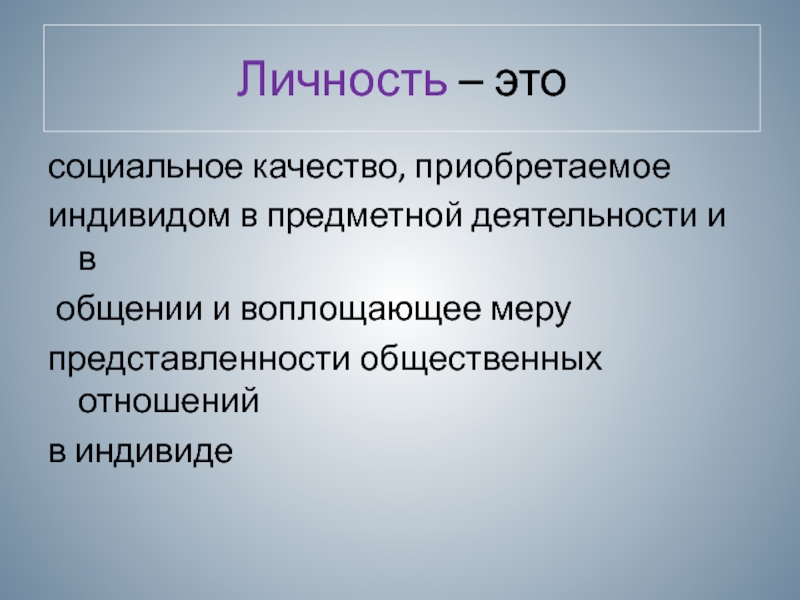 Личность – это

социальное качество, приобретаемое

индивидом в предметной деятельности и в

общении и воплощающее меру

представленности общественных отношений

в индивиде